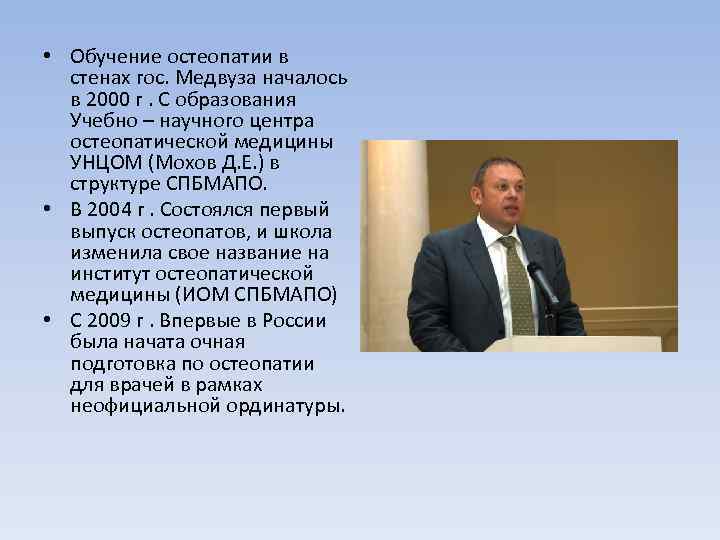 • Обучение остеопатии в стенах гос. Медвуза началось в 2000 г . С образования Учебно – научного центра остеопатической медицины УНЦОМ (Мохов Д.Е.) в структуре СПБМАПО.

• В 2004 г . Состоялся первый выпуск остеопатов, и школа изменила свое название на институт остеопатической медицины (ИОМ СПБМАПО)

• С 2009 г . Впервые в России была начата очная подготовка по остеопатии для врачей в рамках неофициальной ординатуры.